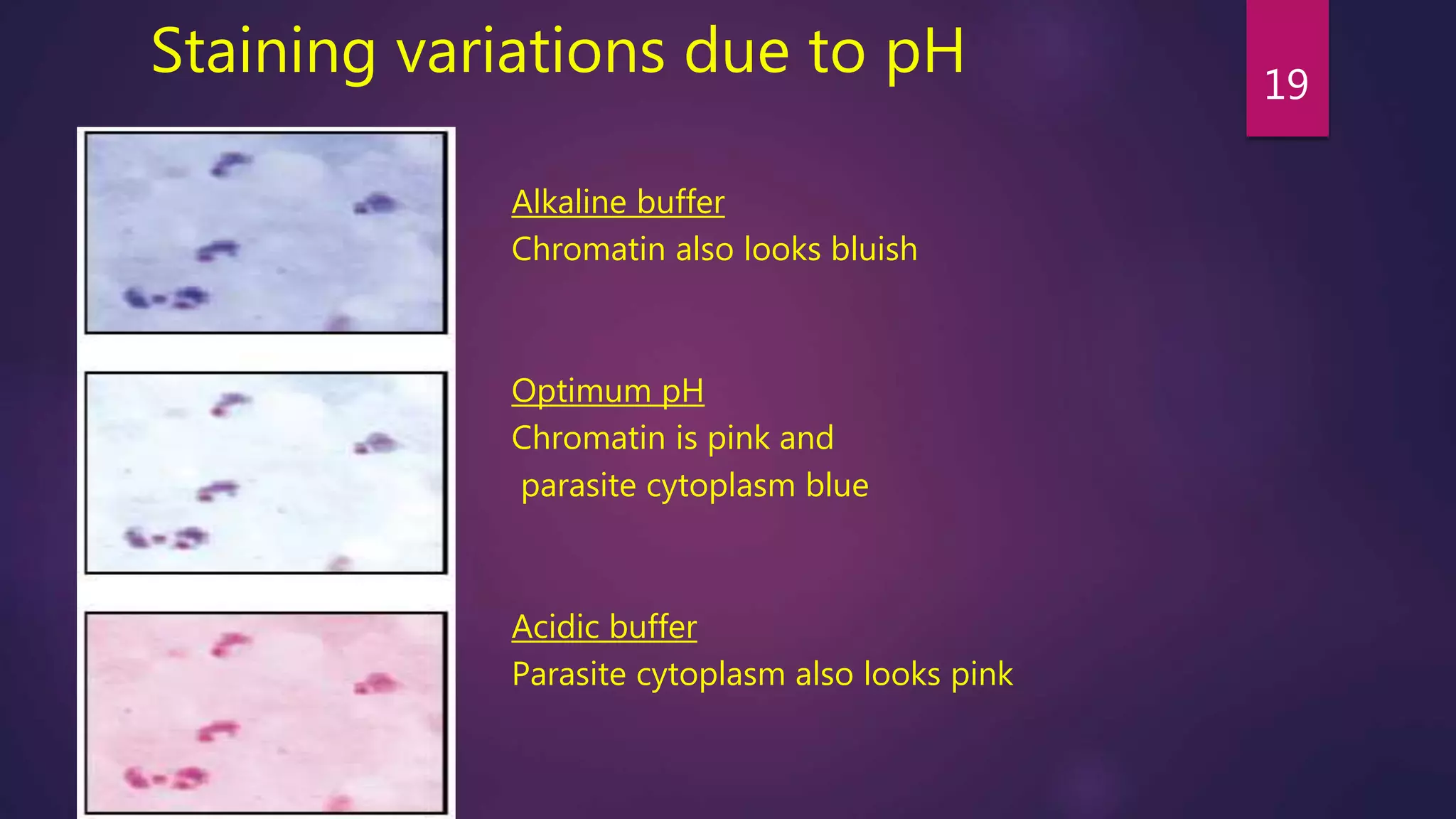 Staining variations due to pH

19

Alkaline buffer
Chromatin also looks bluish

Optimum pH
Chromatin is pink and parasite cytoplasm blue

Acidic buffer
Parasite cytoplasm also looks pink